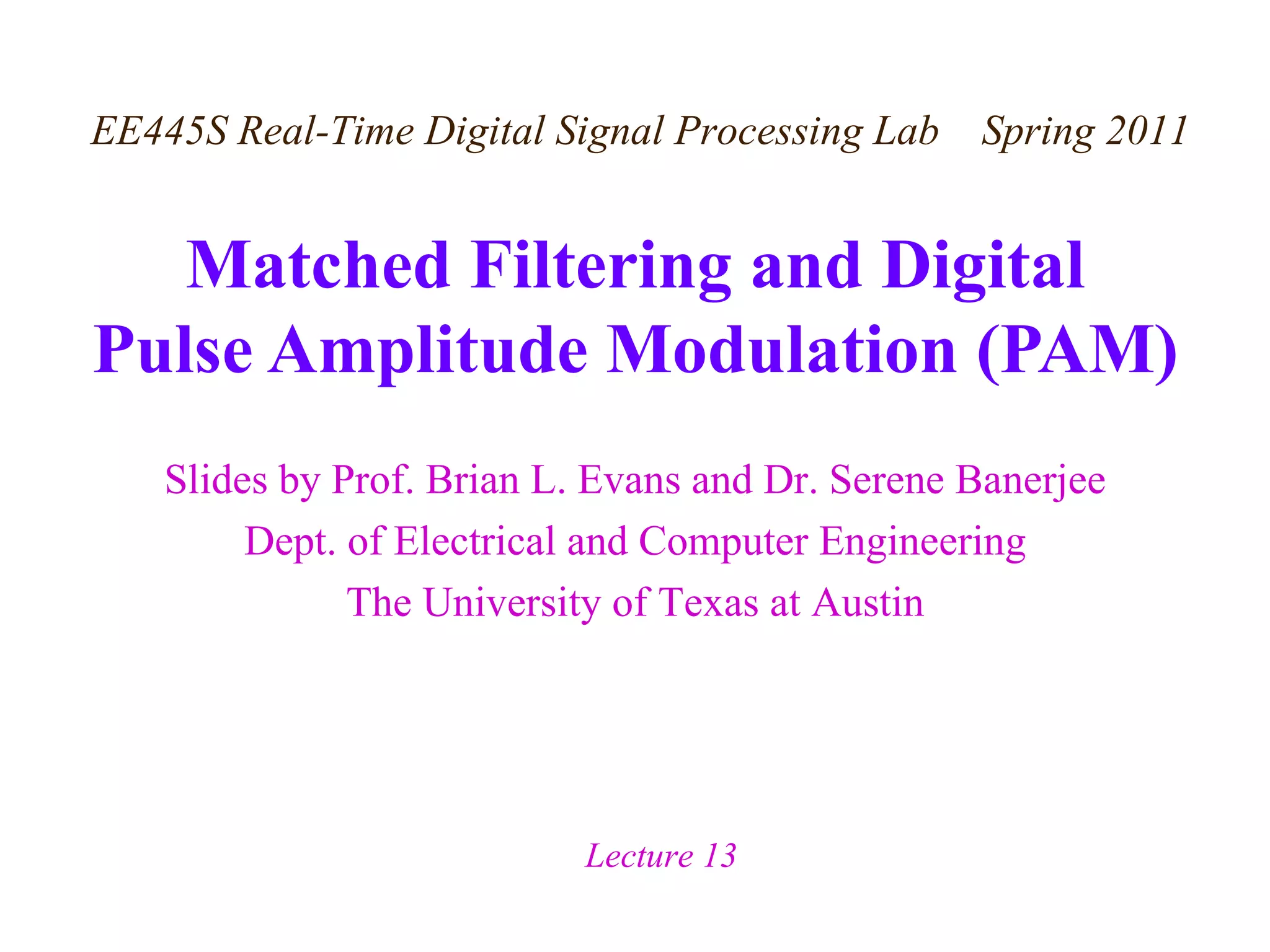 EE445S Real-Time Digital Signal Processing Lab    Spring 2011

Matched Filtering and Digital Pulse Amplitude Modulation (PAM)

Slides by Prof. Brian L. Evans and Dr. Serene Banerjee
Dept. of Electrical and Computer Engineering
The University of Texas at Austin

Lecture 13